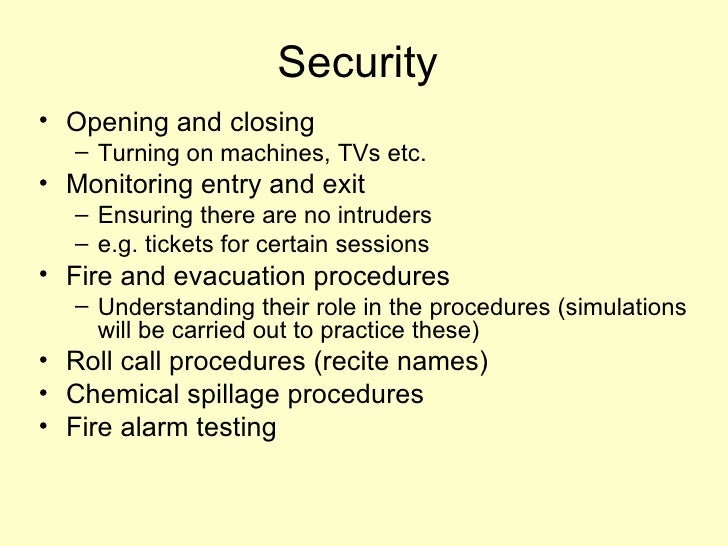 Security

• Opening and closing
  – Turning on machines, TVs etc.
• Monitoring entry and exit
  – Ensuring there are no intruders
  – e.g. tickets for certain sessions
• Fire and evacuation procedures
  – Understanding their role in the procedures (simulations will be carried out to practice these)
• Roll call procedures (recite names)
• Chemical spillage procedures
• Fire alarm testing